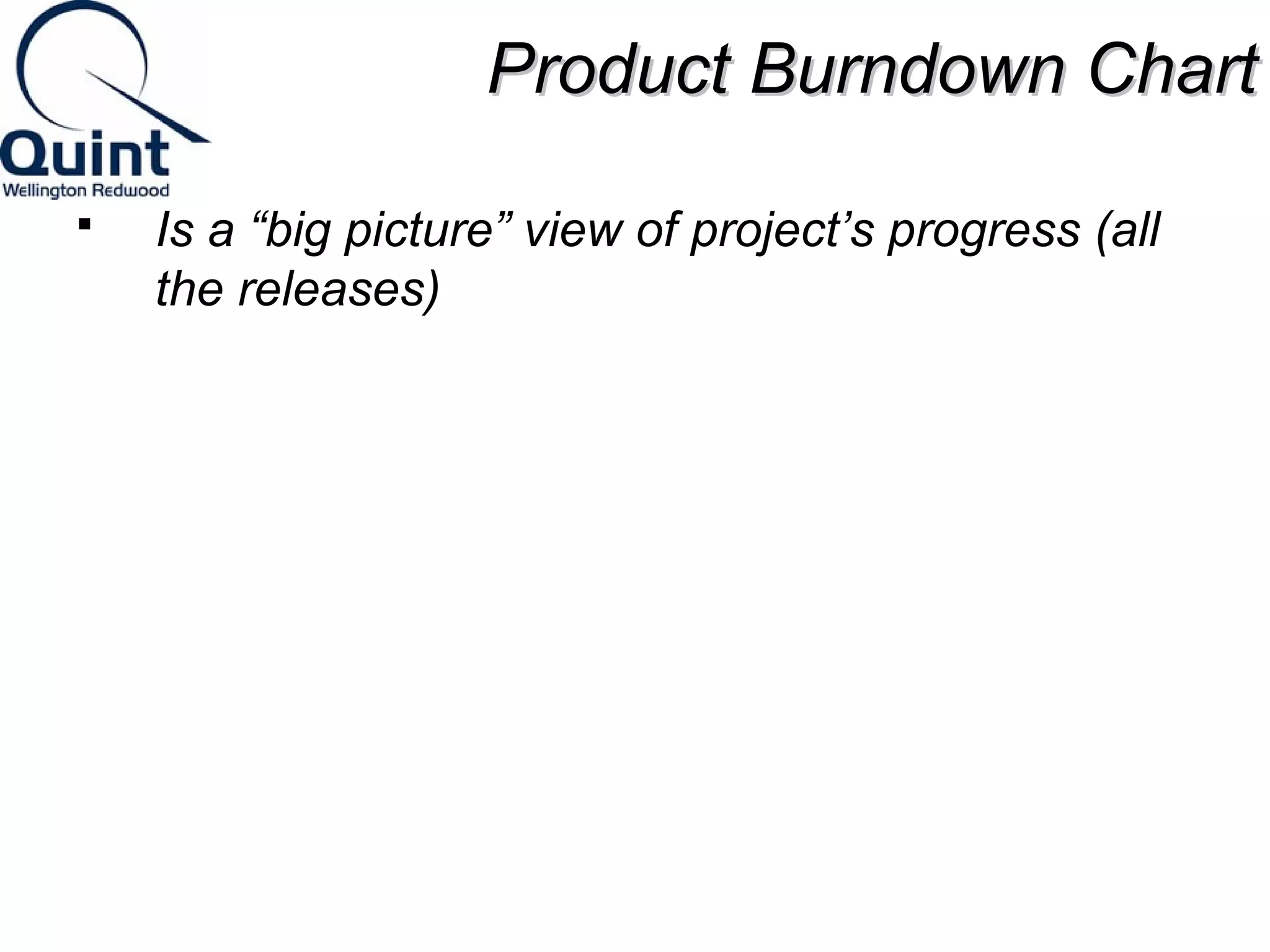 Quint
Wellington Redwood

Product Burndown Chart

▪ Is a “big picture” view of project’s progress (all the releases)